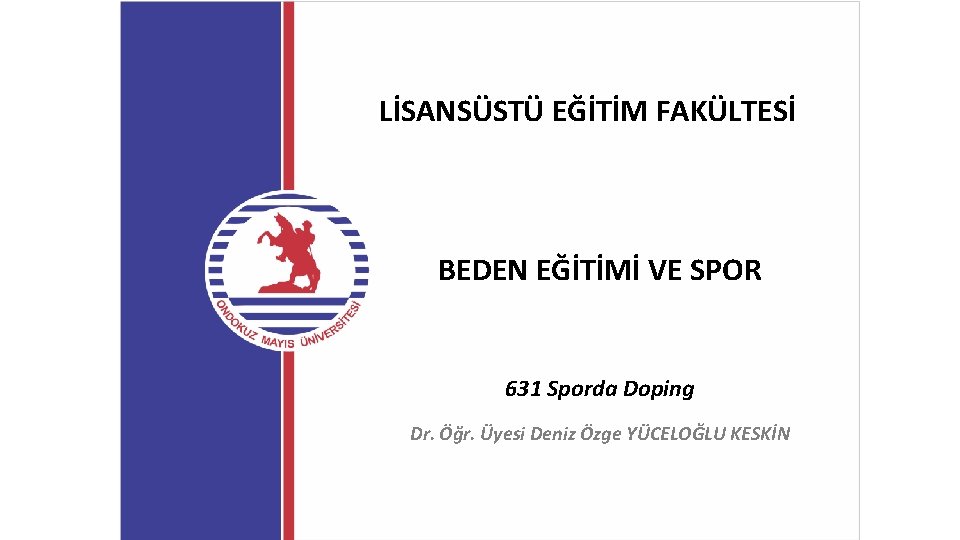 LİSANSÜSTÜ EĞİTİM FAKÜLTESİ

ONDOKUZ MAYIS ÜNİVERSİTESİ

BEDEN EĞİTİMİ VE SPOR

631 Sporda Doping

Dr. Öğr. Üyesi Deniz Özge YÜCELOĞLU KESKİN